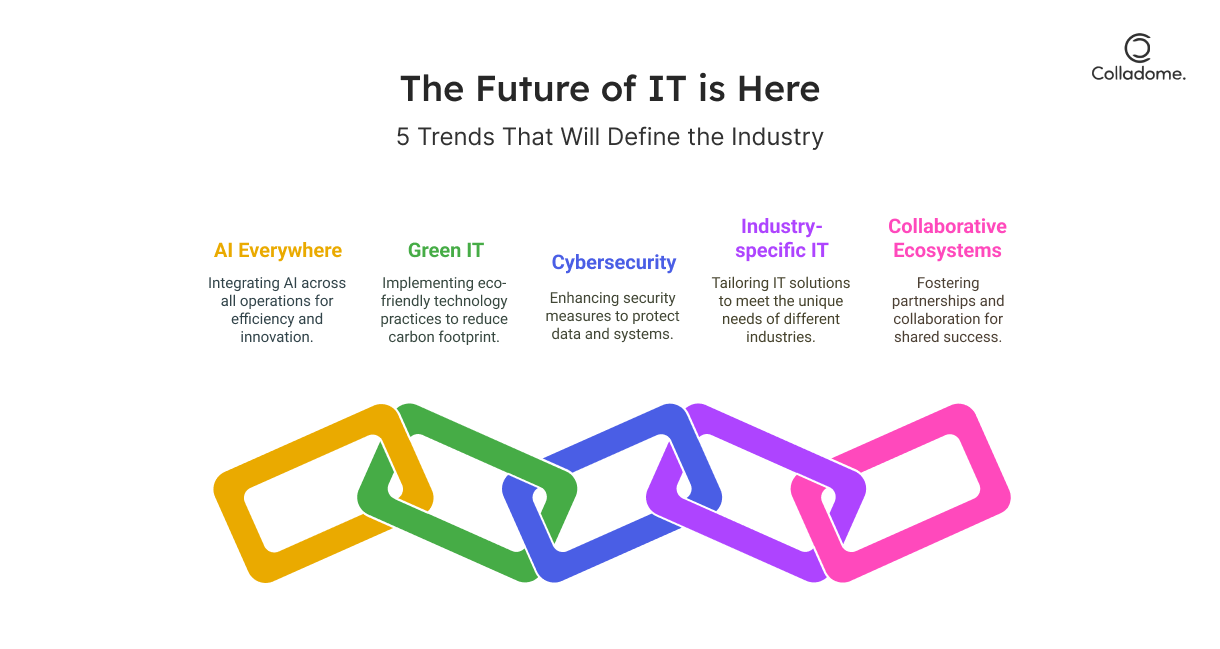 Colladome.

The Future of IT is Here

5 Trends That Will Define the Industry

AI Everywhere

Integrating AI across all operations for efficiency and innovation.

Green IT

Implementing eco-friendly technology practices to reduce carbon footprint.

Cybersecurity

Enhancing security measures to protect data and systems.

Industry-specific IT

Tailoring IT solutions to meet the unique needs of different industries.

Collaborative Ecosystems

Fostering partnerships and collaboration for shared success.